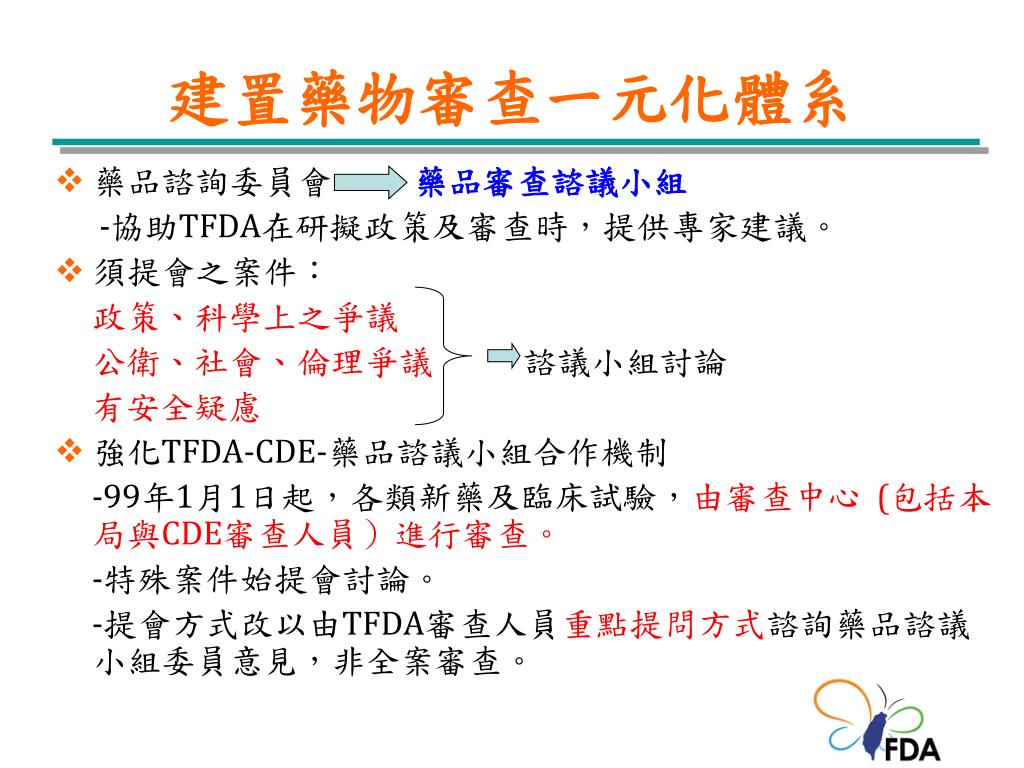 建置藥物審查一元化體系

❖ 藥品諮詢委員會 藥品審查諮議小組

-協助TFDA在研擬政策及審查時，提供專家建議。

❖ 須提會之案件：

政策、科學上之爭議
公衛、社會、倫理爭議
有安全疑慮

諮議小組討論

❖ 強化TFDA-CDE-藥品諮議小組合作機制

-99年1月1日起，各類新藥及臨床試驗，由審查中心（包括本局與CDE審查人員）進行審查。

-特殊案件始提會討論。

-提會方式改以由TFDA審查人員重點提問方式諮詢藥品諮議小組委員意見，非全案審查。

FDA